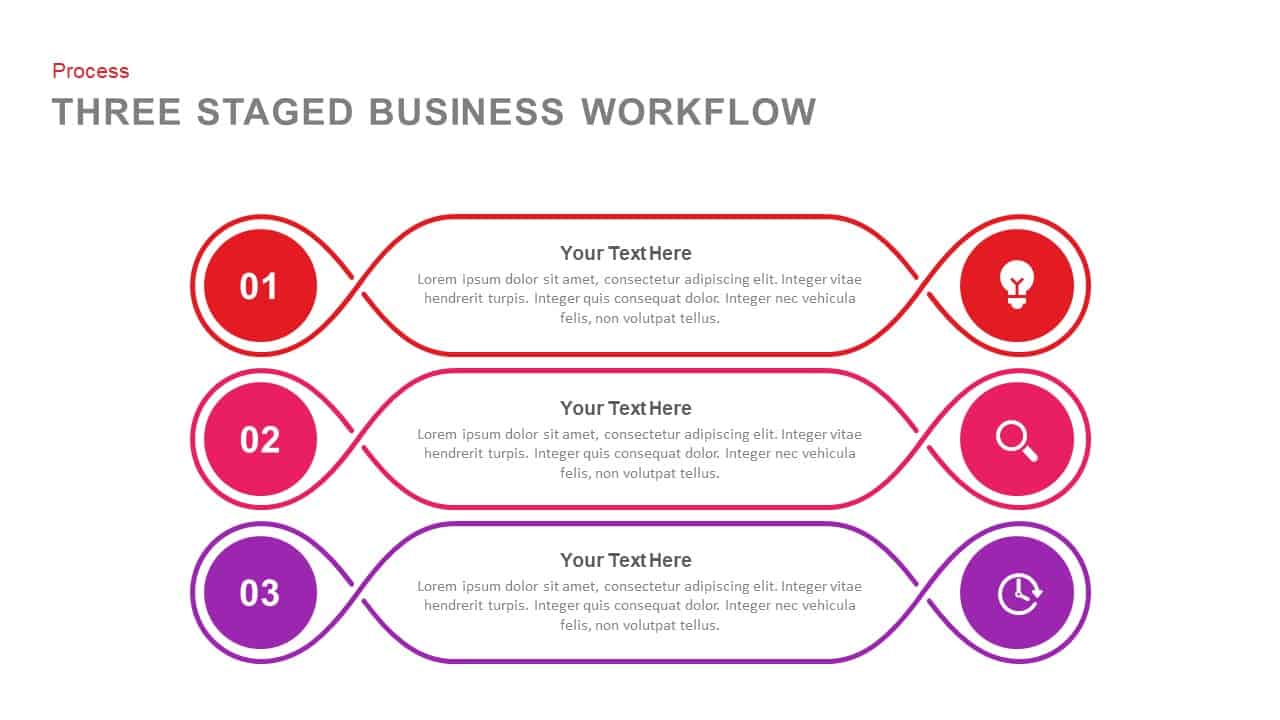 Process
THREE STAGED BUSINESS WORKFLOW

01

Your Text Here
Lorem ipsum dolor sit amet, consectetur adipiscing elit. Integer vitae hendrerit turpis. Integer quis consequat dolor. Integer nec vehicula felis, non volutpat tellus.

02

Your Text Here
Lorem ipsum dolor sit amet, consectetur adipiscing elit. Integer vitae hendrerit turpis. Integer quis consequat dolor. Integer nec vehicula felis, non volutpat tellus.

03

Your Text Here
Lorem ipsum dolor sit amet, consectetur adipiscing elit. Integer vitae hendrerit turpis. Integer quis consequat dolor. Integer nec vehicula felis, non volutpat tellus.